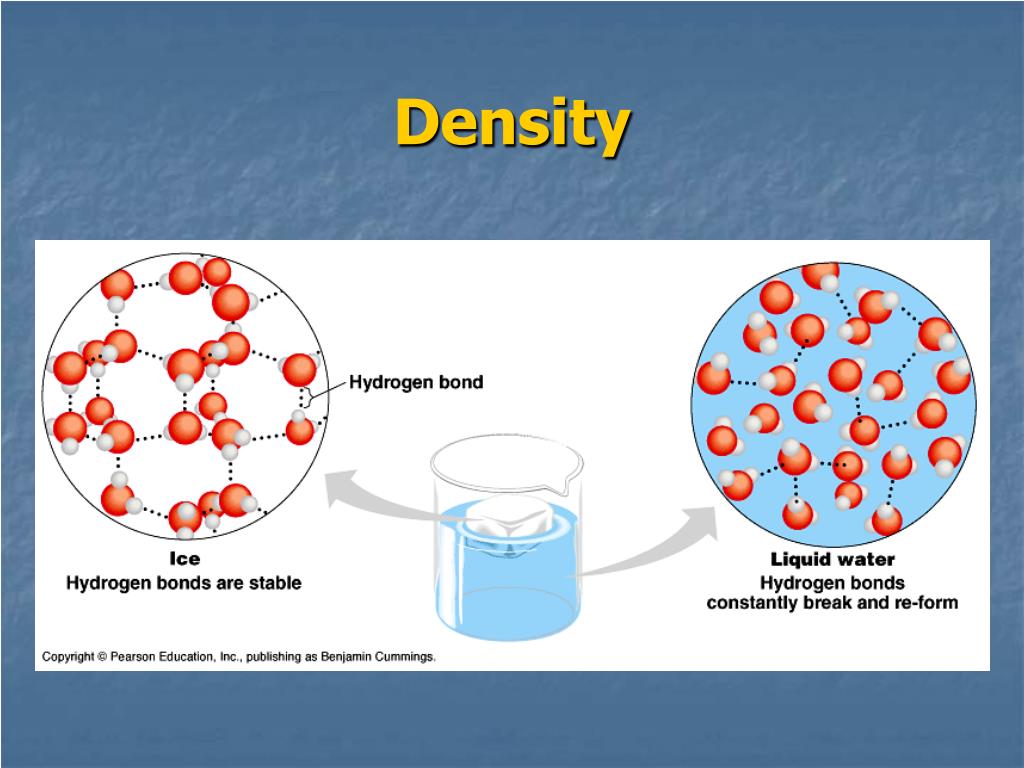 Density

Hydrogen bond

Ice
Hydrogen bonds are stable

Liquid water
Hydrogen bonds constantly break and re-form

Copyright © Pearson Education, Inc., publishing as Benjamin Cummings.